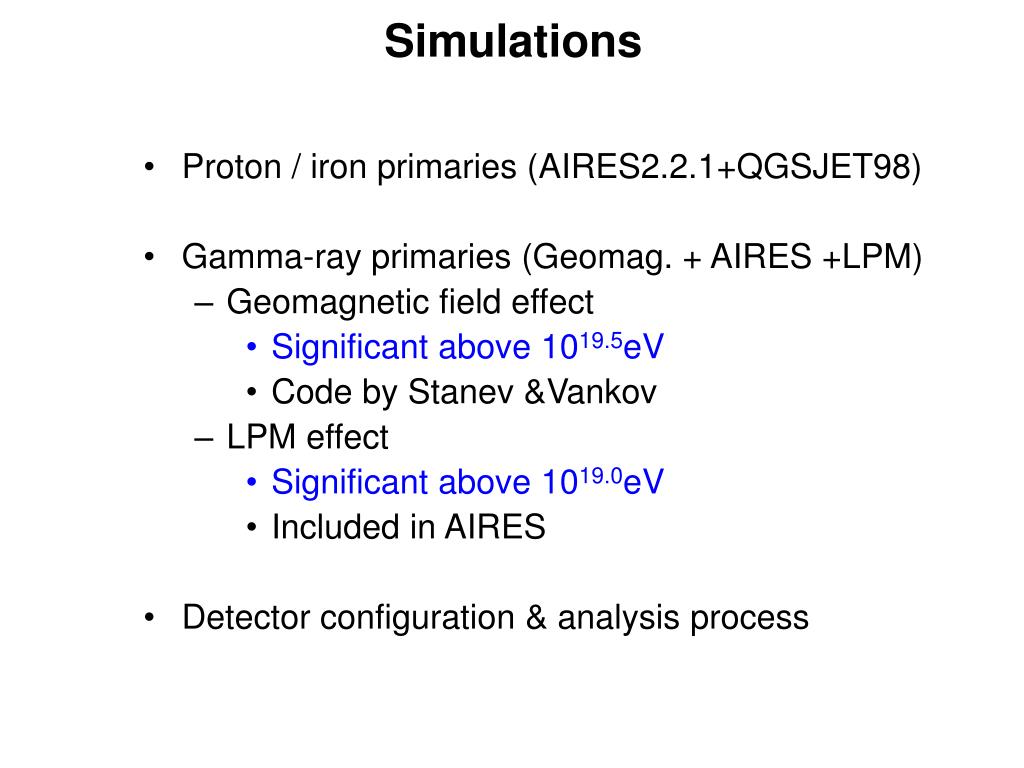 Simulations

• Proton / iron primaries (AIRES2.2.1+QGSJET98)

• Gamma-ray primaries (Geomag. + AIRES +LPM)
– Geomagnetic field effect
• Significant above $10^{19.5}$eV
• Code by Stanev &Vankov
– LPM effect
• Significant above $10^{19.0}$eV
• Included in AIRES

• Detector configuration & analysis process